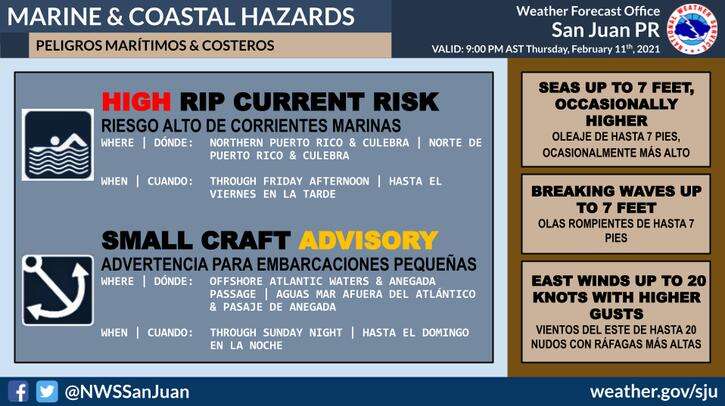 MARINE & COASTAL HAZARDS
PELIGROS MARÍTIMOS & COSTEROS

Weather Forecast Office
San Juan PR
VALID: 9:00 PM AST Thursday, February 11th, 2021

NATIONAL WEATHER SERVICE

HIGH RIP CURRENT RISK
RIESGO ALTO DE CORRIENTES MARINAS
WHERE | DÓNDE: NORTHERN PUERTO RICO & CULEBRA | NORTE DE PUERTO RICO & CULEBRA

WHEN | CUANDO: THROUGH FRIDAY AFTERNOON | HASTA EL VIERNES EN LA TARDE

SMALL CRAFT ADVISORY
ADVERTENCIA PARA EMBARCACIONES PEQUEÑAS
WHERE | DÓNDE: OFFSHORE ATLANTIC WATERS & ANEGADA PASSAGE | AGUAS MAR AFUERA DEL ATLÁNTICO & PASAJE DE ANEGADA

WHEN | CUANDO: THROUGH SUNDAY NIGHT | HASTA EL DOMINGO EN LA NOCHE

SEAS UP TO 7 FEET, OCCASIONALLY HIGHER
OLEAJE DE HASTA 7 PIES, OCASIONALMENTE MÁS ALTO

BREAKING WAVES UP TO 7 FEET
OLAS ROMPIENTES DE HASTA 7 PIES

EAST WINDS UP TO 20 KNOTS WITH HIGHER GUSTS
VIENTOS DEL ESTE DE HASTA 20 NUDOS CON RÁFAGAS MÁS ALTAS

@NWSSanJuan
weather.gov/sju